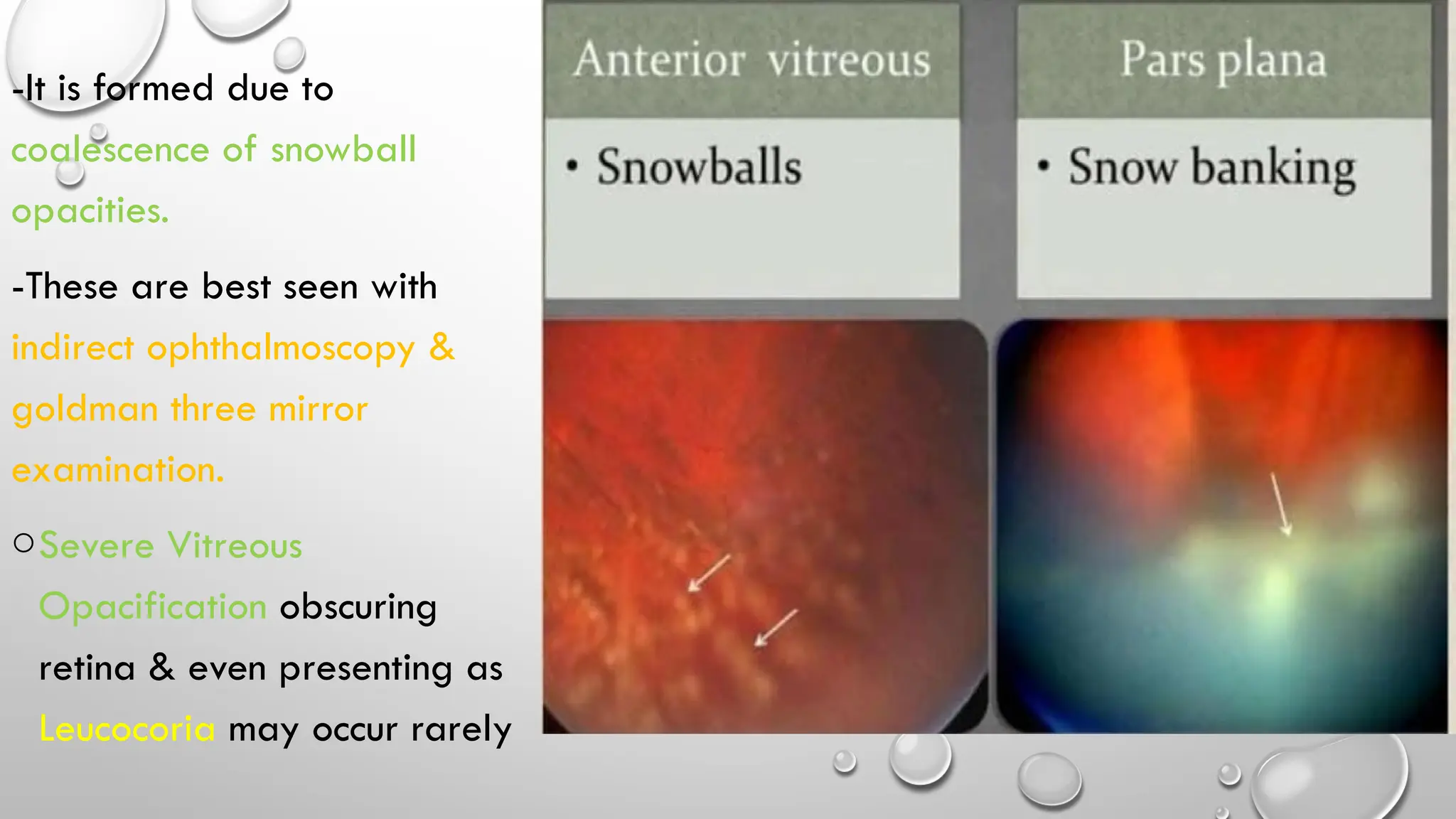 -It is formed due to coalescence of snowball opacities.

-These are best seen with indirect ophthalmoscopy & goldman three mirror examination.

○ Severe Vitreous Opacification obscuring retina & even presenting as Leucocoria may occur rarely

| Anterior vitreous | Pars plana |
|---|---|
| • Snowballs | • Snow banking |